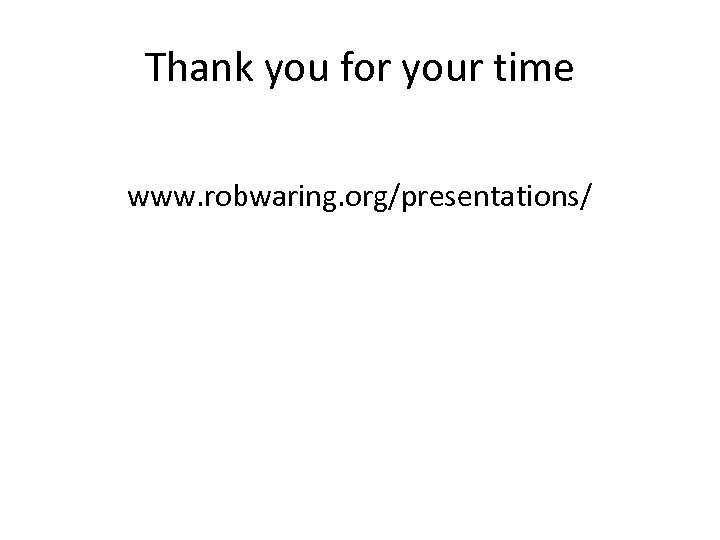 Thank you for your time

www.robwaring.org/presentations/